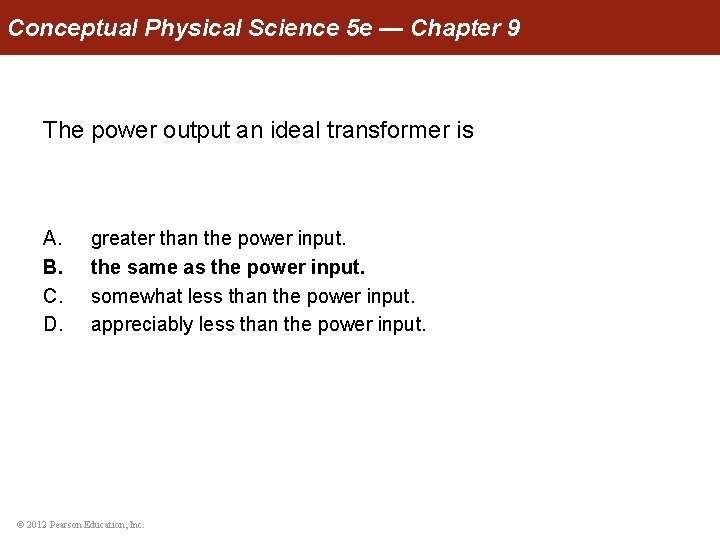 Conceptual Physical Science 5e — Chapter 9

The power output an ideal transformer is

A. greater than the power input.
B. the same as the power input.
C. somewhat less than the power input.
D. appreciably less than the power input.

© 2012 Pearson Education, Inc.